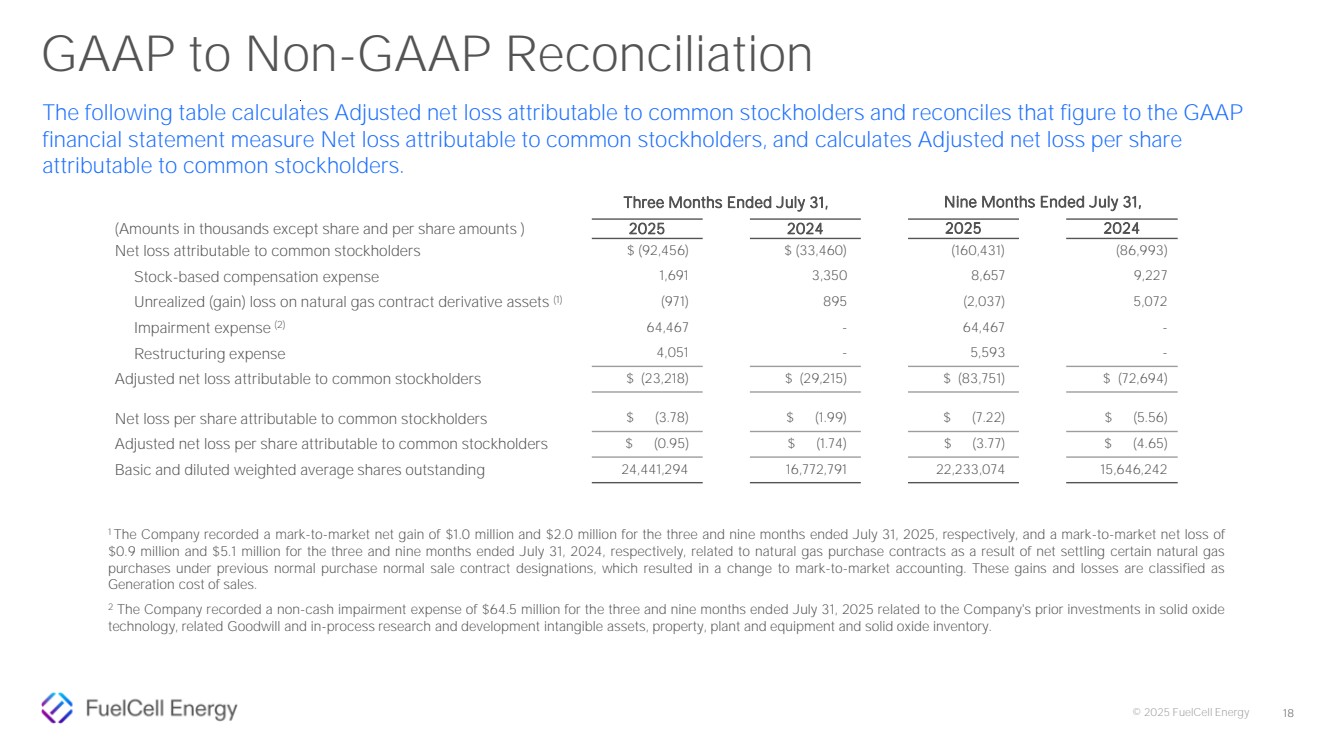 GAAP to Non-GAAP Reconciliation

The following table calculates Adjusted net loss attributable to common stockholders and reconciles that figure to the GAAP financial statement measure Net loss attributable to common stockholders, and calculates Adjusted net loss per share attributable to common stockholders.

| | Three Months Ended July 31, | | Nine Months Ended July 31, | |
|---|---|---|---|---|
| (Amounts in thousands except share and per share amounts ) | 2025 | 2024 | 2025 | 2024 |
| Net loss attributable to common stockholders | \$ (92,456) | \$ (33,460) | (160,431) | (86,993) |
| Stock-based compensation expense | 1,691 | 3,350 | 8,657 | 9,227 |
| Unrealized (gain) loss on natural gas contract derivative assets $^{(1)}$ | (971) | 895 | (2,037) | 5,072 |
| Impairment expense $^{(2)}$ | 64,467 | - | 64,467 | - |
| Restructuring expense | 4,051 | - | 5,593 | - |
| Adjusted net loss attributable to common stockholders | \$ (23,218) | \$ (29,215) | \$ (83,751) | \$ (72,694) |
| Net loss per share attributable to common stockholders | \$ (3.78) | \$ (1.99) | \$ (7.22) | \$ (5.56) |
| Adjusted net loss per share attributable to common stockholders | \$ (0.95) | \$ (1.74) | \$ (3.77) | \$ (4.65) |
| Basic and diluted weighted average shares outstanding | 24,441,294 | 16,772,791 | 22,233,074 | 15,646,242 |

$^1$ The Company recorded a mark-to-market net gain of \$1.0 million and \$2.0 million for the three and nine months ended July 31, 2025, respectively, and a mark-to-market net loss of \$0.9 million and \$5.1 million for the three and nine months ended July 31, 2024, respectively, related to natural gas purchase contracts as a result of net settling certain natural gas purchases under previous normal purchase normal sale contract designations, which resulted in a change to mark-to-market accounting. These gains and losses are classified as Generation cost of sales.

$^2$ The Company recorded a non-cash impairment expense of \$64.5 million for the three and nine months ended July 31, 2025 related to the Company's prior investments in solid oxide technology, related Goodwill and in-process research and development intangible assets, property, plant and equipment and solid oxide inventory.

FuelCell Energy

© 2025 FuelCell Energy 18